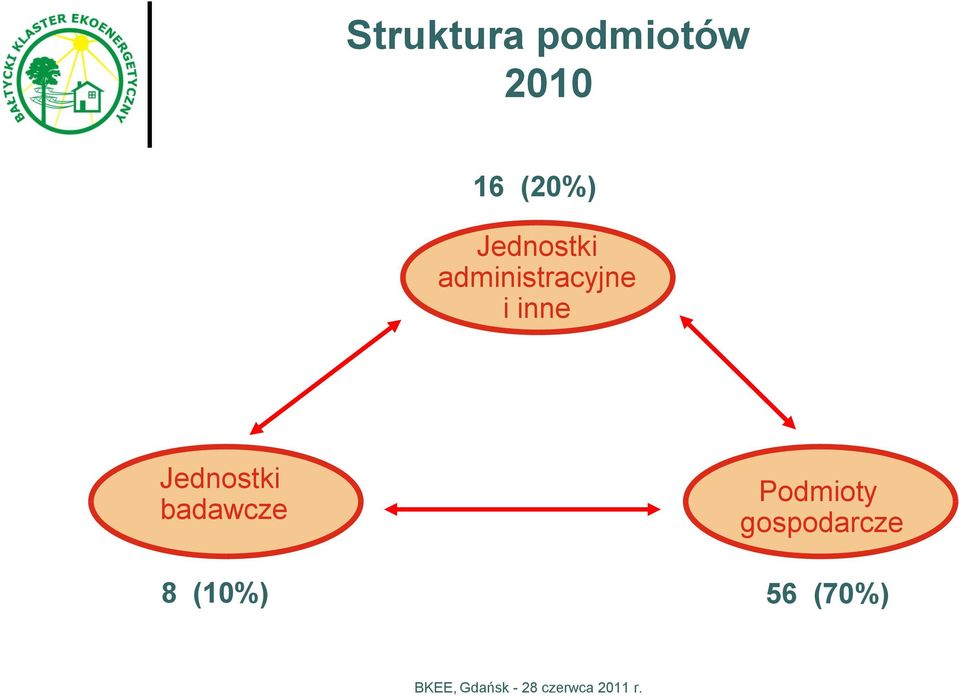 BAŁTYCKI KLASTER EKOENERGETYCZNY

Struktura podmiotów
2010

16 (20%)

Jednostki administracyjne i inne

Jednostki badawcze

Podmioty gospodarcze

8 (10%)

56 (70%)

BKEE, Gdańsk - 28 czerwca 2011 r.